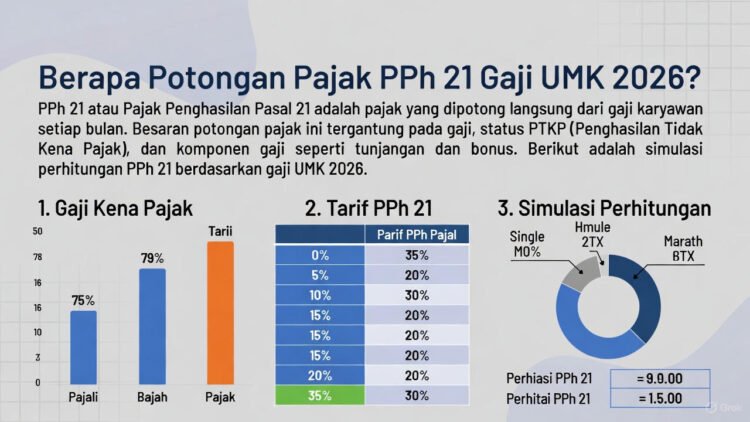 Berapa Potongan Pajak PPh 21 Gaji UMK 2026?

PPh 21 atau Pajak Penghasilan Pasal 21 adalah pajak yang dipotong langsung dari gaji karyawan setiap bulan. Besaran potongan pajak ini tergantung pada gaji, status PTKP (Penghasilan Tidak Kena Pajak), dan komponen gaji seperti tunjangan dan bonus. Berikut adalah simulasi perhitungan PPh 21 berdasarkan gaji UMK 2026.

1. Gaji Kena Pajak

50
78
16
16
10
3
0

75%
79%
Tarii

Pajali
Bajah
Pajak

2. Tarif PPh 21

| | Parif PPh Pajal |
|---|---|
| 0% | 35% |
| 5% | 20% |
| 10% | 30% |
| 15% | 20% |
| 15% | 20% |
| 15% | 20% |
| 20% | 20% |
| 35% | 30% |

3. Simulasi Perhitungan

Single M0%
Hmule 2TX
Marath BTX

Perhiasi PPh 21 = 9.0.00
Perhitai PPh 21 = 1.5.00

Grok